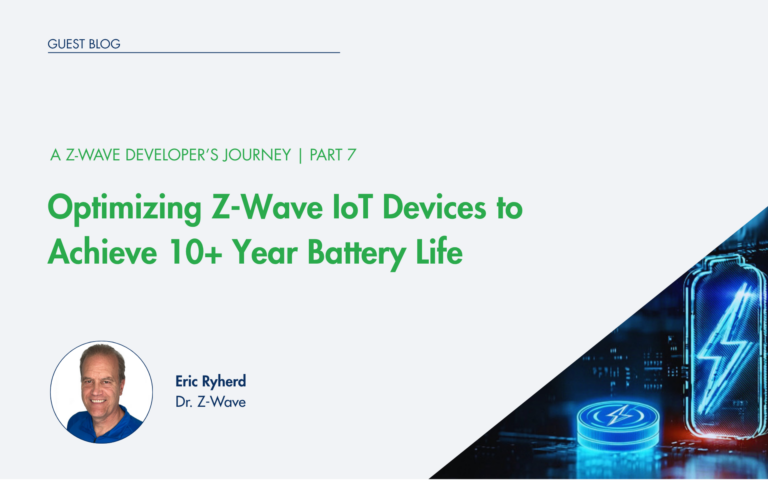 GUEST BLOG

A Z-WAVE DEVELOPER'S JOURNEY | PART 7

Optimizing Z-Wave IoT Devices to Achieve 10+ Year Battery Life

Eric Ryherd
Dr. Z-Wave